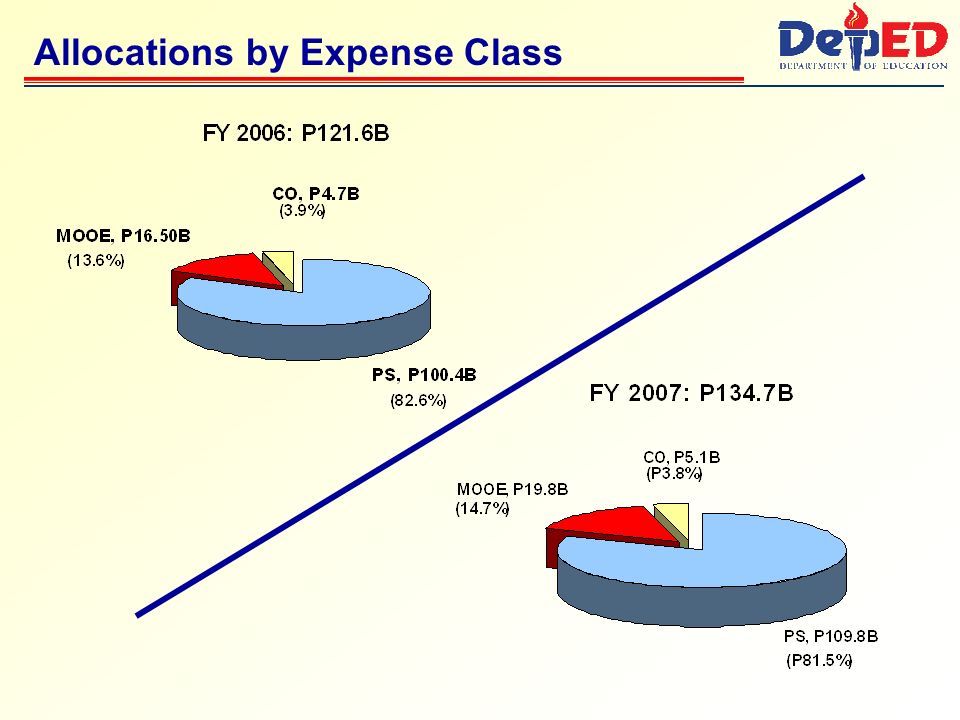 Allocations by Expense Class

DepED
DEPARTMENT OF EDUCATION

FY 2006: P121.6B

CO, P4.7B
(3.9%)

MOOE, P16.50B
(13.6%)

PS, P100.4B
(82.6%)

FY 2007: P134.7B

CO, P5.1B
(P3.8%)

MOOE, P19.8B
(14.7%)

PS, P109.8B
(P81.5%)